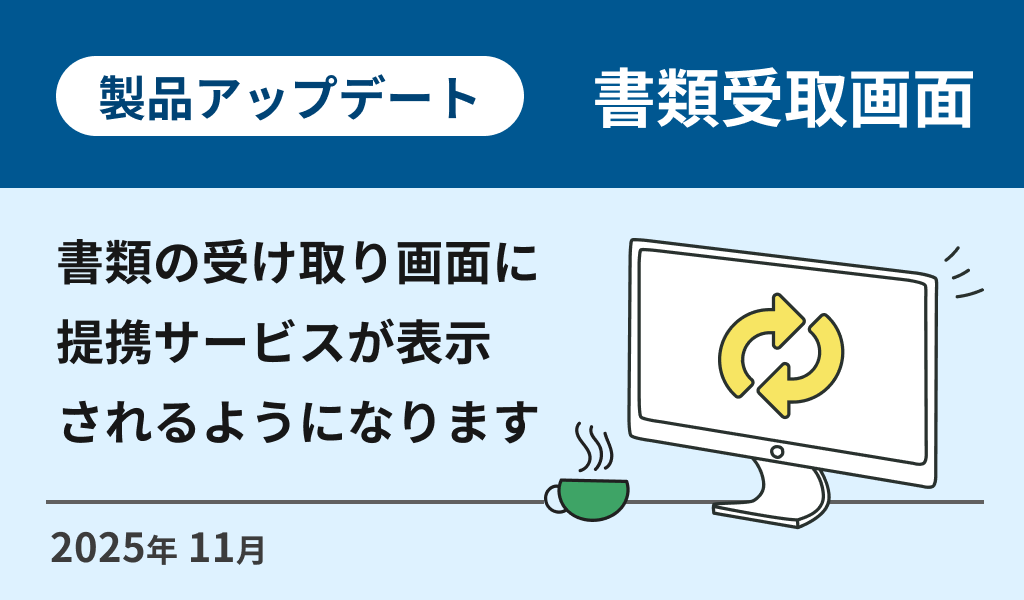 製品アップデート

書類受取画面

書類の受け取り画面に提携サービスが表示されるようになります

2025年 11月